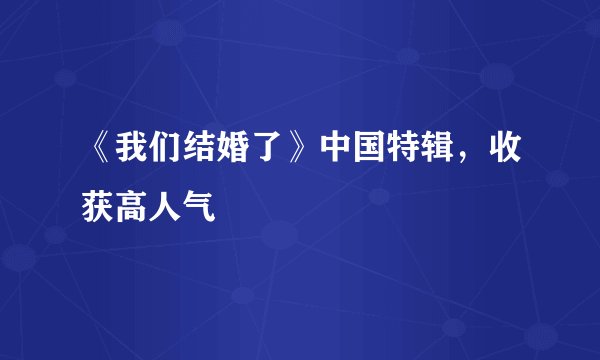 《我们结婚了》中国特辑，收获高人气